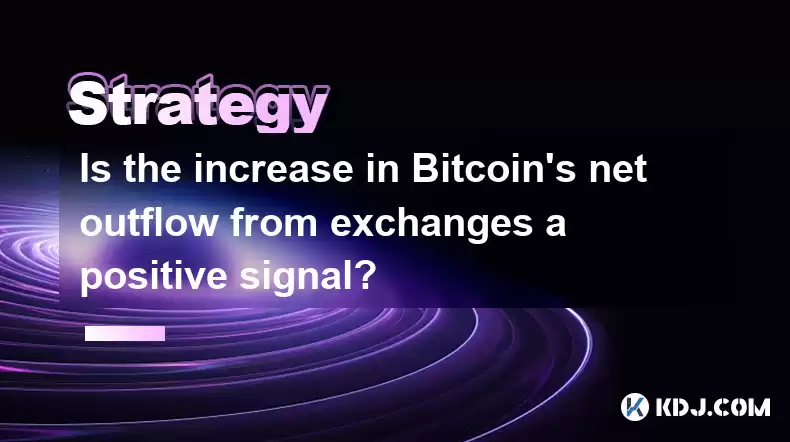 Strategy

Is the increase in Bitcoin's net outflow from exchanges a positive signal?

KDJ.COM